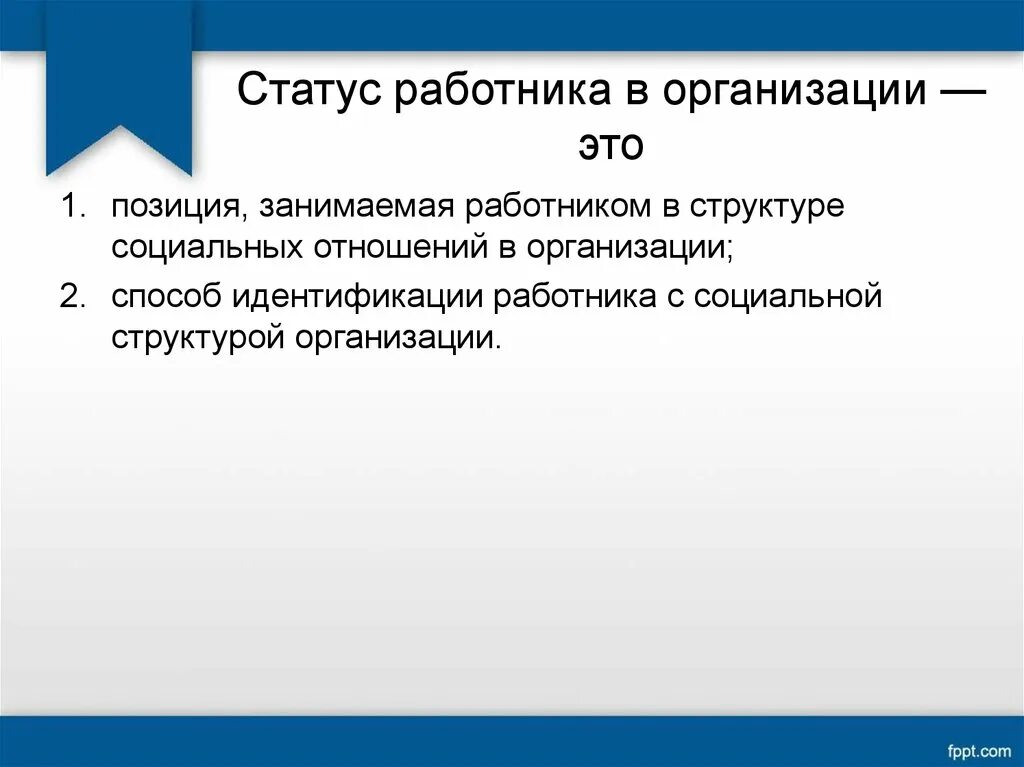 Статус работника в организации — это

1. позиция, занимаемая работником в структуре социальных отношений в организации;
2. способ идентификации работника с социальной структурой организации.

fppt.com